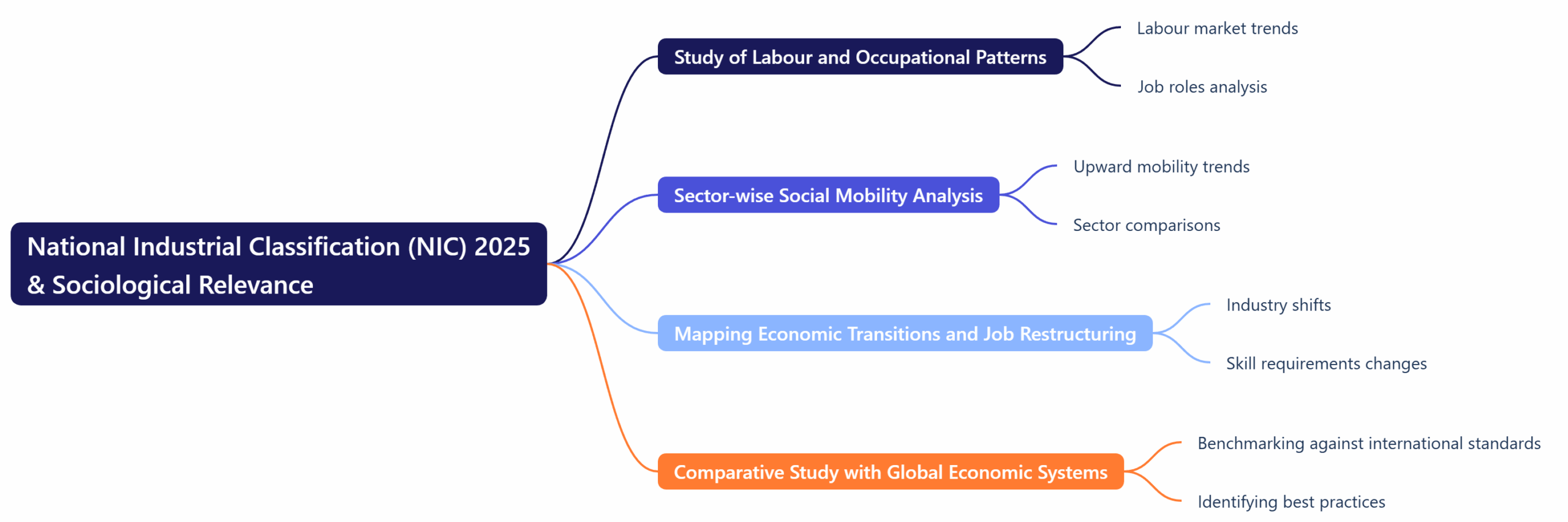 National Industrial Classification (NIC) 2025 & Sociological Relevance

Study of Labour and Occupational Patterns

Labour market trends

Job roles analysis

Sector-wise Social Mobility Analysis

Upward mobility trends

Sector comparisons

Mapping Economic Transitions and Job Restructuring

Industry shifts

Skill requirements changes

Comparative Study with Global Economic Systems

Benchmarking against international standards

Identifying best practices